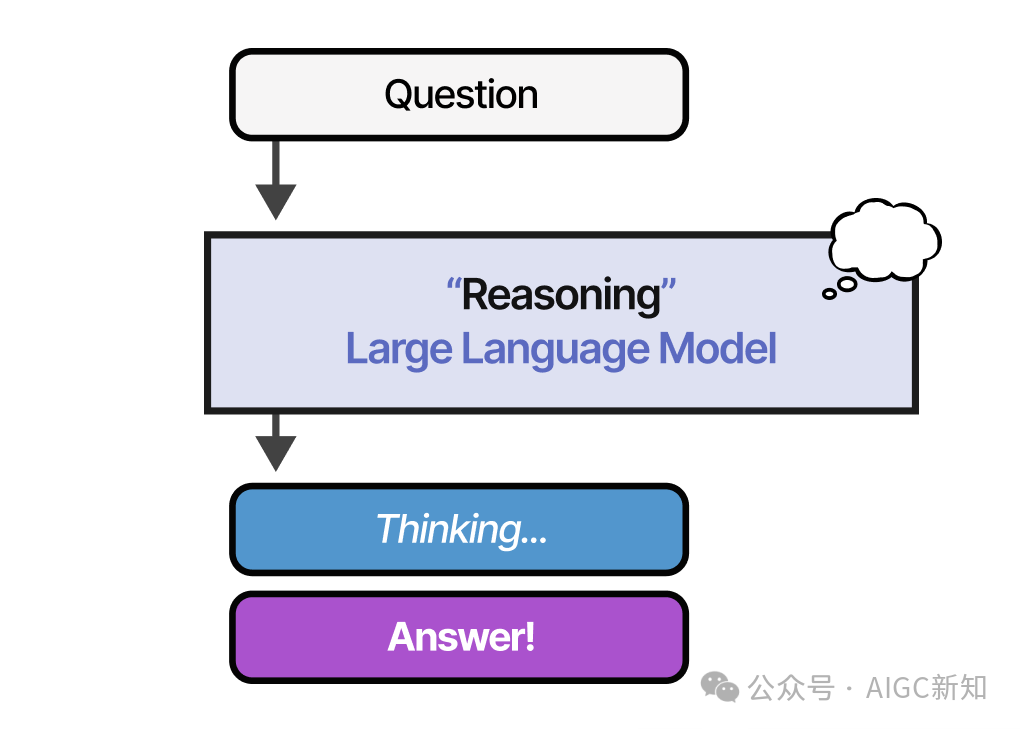 Question

“Reasoning”
Large Language Model

Thinking...

Answer!

公众号 · AIGC新知